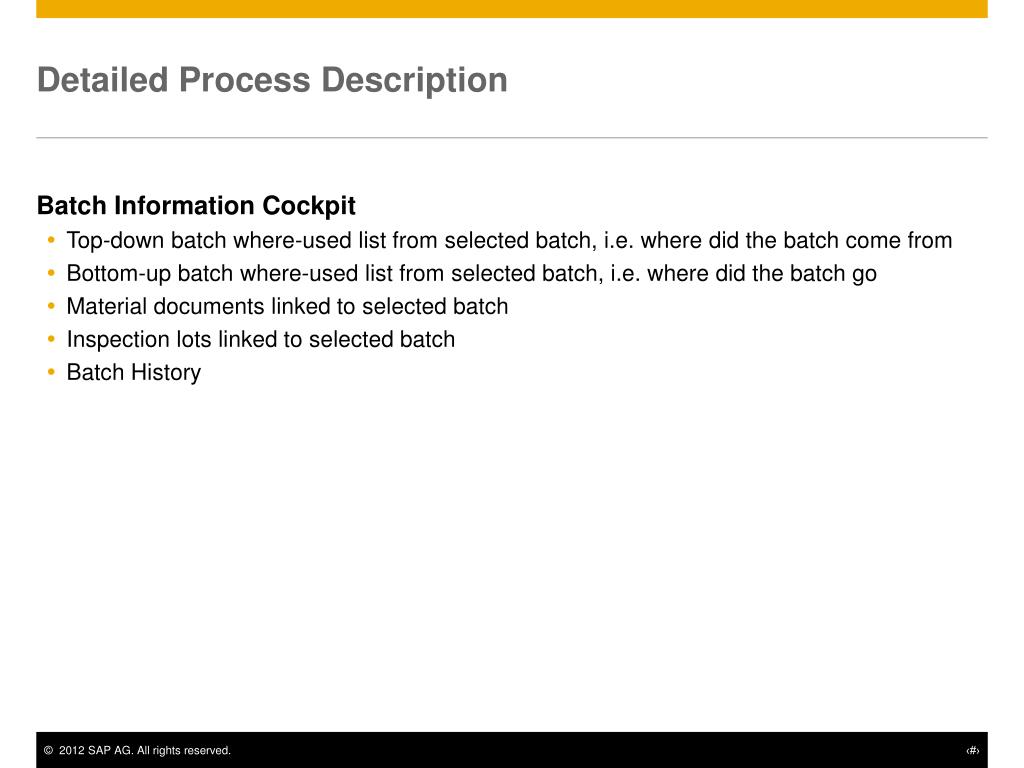 Detailed Process Description

Batch Information Cockpit
• Top-down batch where-used list from selected batch, i.e. where did the batch come from
• Bottom-up batch where-used list from selected batch, i.e. where did the batch go
• Material documents linked to selected batch
• Inspection lots linked to selected batch
• Batch History

© 2012 SAP AG. All rights reserved.

‹#›